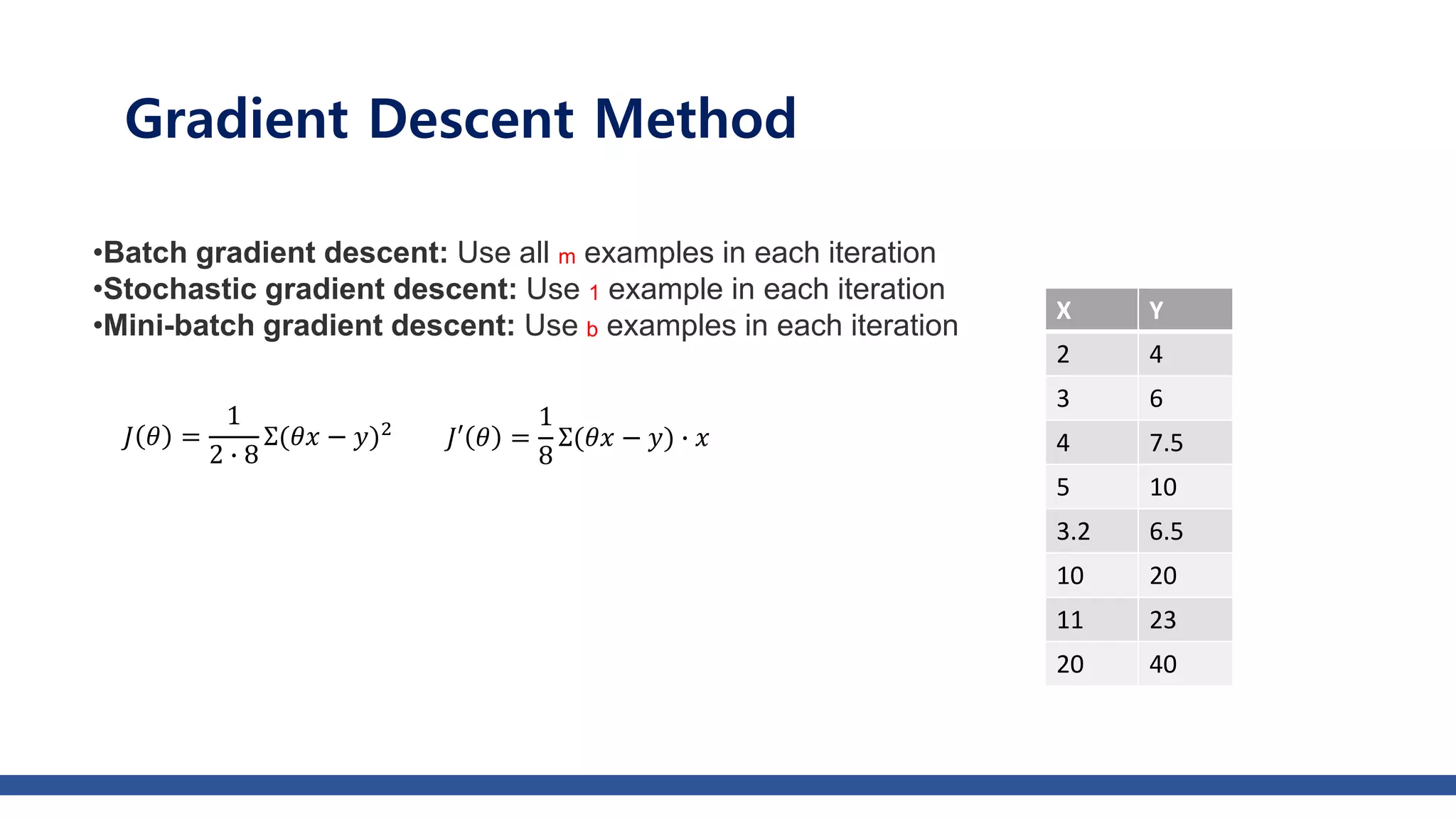 Gradient Descent Method

•Batch gradient descent: Use all m examples in each iteration
•Stochastic gradient descent: Use 1 example in each iteration
•Mini-batch gradient descent: Use b examples in each iteration

$J(\theta) = \frac{1}{2 \cdot 8}\Sigma(\theta x - y)^2$ $J'(\theta) = \frac{1}{8}\Sigma(\theta x - y) \cdot x$

| X | Y |
|---|---|
| 2 | 4 |
| 3 | 6 |
| 4 | 7.5 |
| 5 | 10 |
| 3.2 | 6.5 |
| 10 | 20 |
| 11 | 23 |
| 20 | 40 |